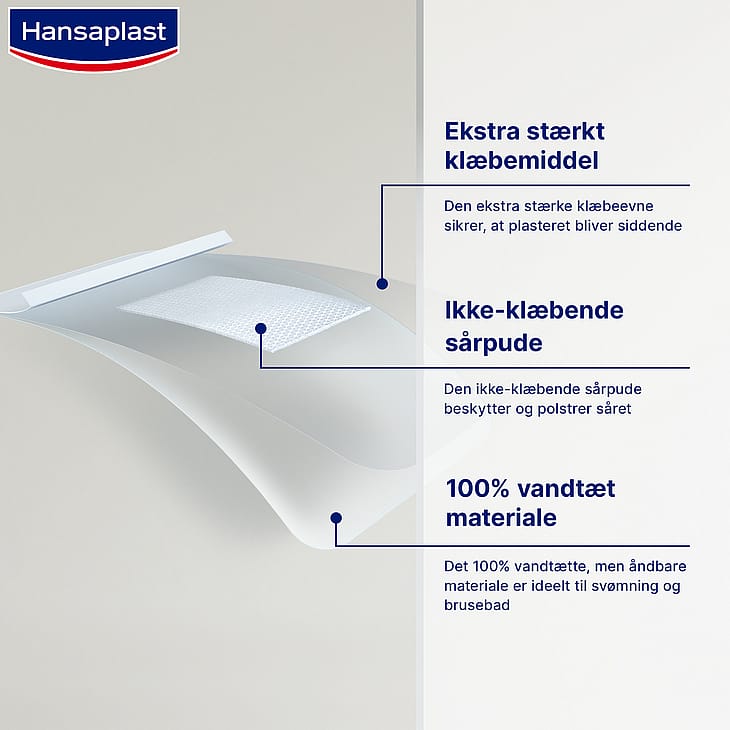 Hansaplast

Ekstra stærkt klæbemiddel

Den ekstra stærke klæbeevne sikrer, at plasteret bliver siddende

Ikke-klæbende sårpude

Den ikke-klæbende sårpude beskytter og polstrer såret

100% vandtæt materiale

Det 100% vandtætte, men åndbare materiale er ideelt til svømning og brusebad